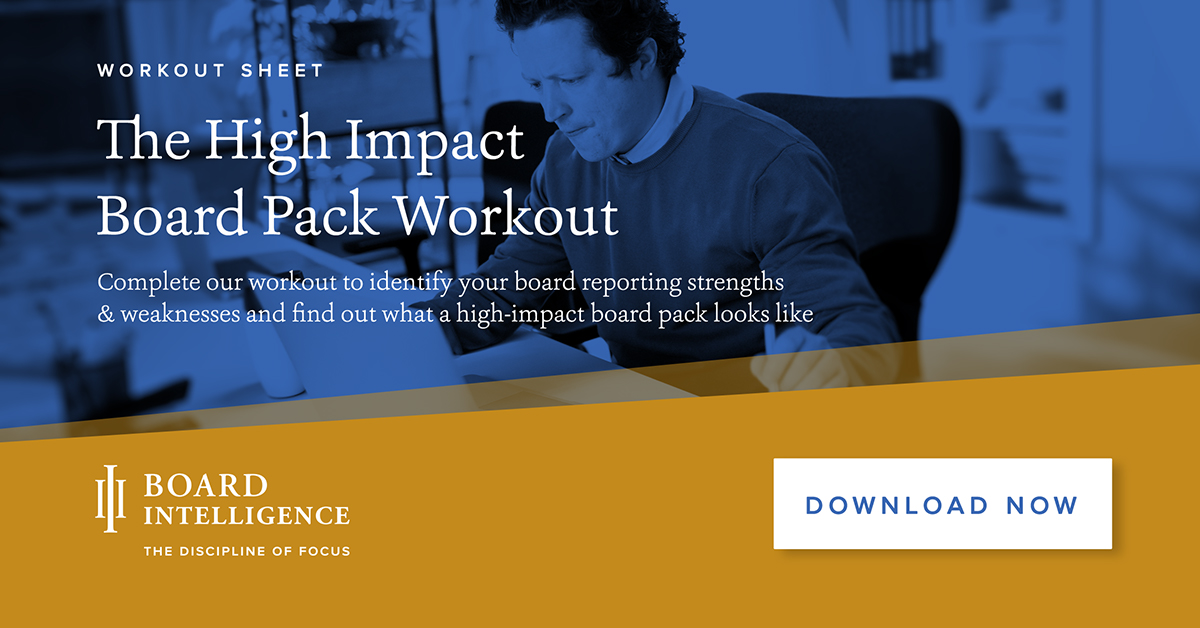 WORKOUT SHEET

The High Impact Board Pack Workout

Complete our workout to identify your board reporting strengths & weaknesses and find out what a high-impact board pack looks like

BOARD INTELLIGENCE

THE DISCIPLINE OF FOCUS

DOWNLOAD NOW